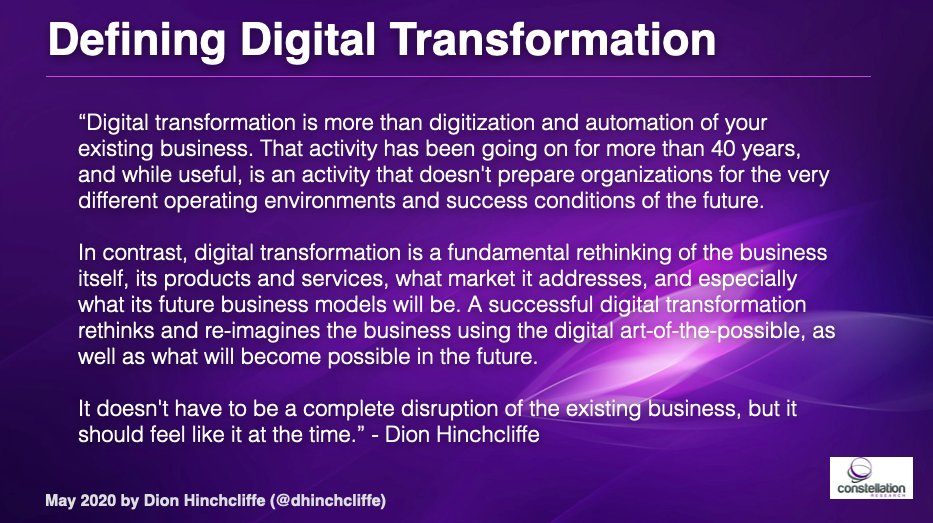 Defining Digital Transformation

“Digital transformation is more than digitization and automation of your existing business. That activity has been going on for more than 40 years, and while useful, is an activity that doesn't prepare organizations for the very different operating environments and success conditions of the future.

In contrast, digital transformation is a fundamental rethinking of the business itself, its products and services, what market it addresses, and especially what its future business models will be. A successful digital transformation rethinks and re-imagines the business using the digital art-of-the-possible, as well as what will become possible in the future.

It doesn't have to be a complete disruption of the existing business, but it should feel like it at the time.” - Dion Hinchcliffe

May 2020 by Dion Hinchcliffe (@dhinchcliffe)

constellation RESEARCH